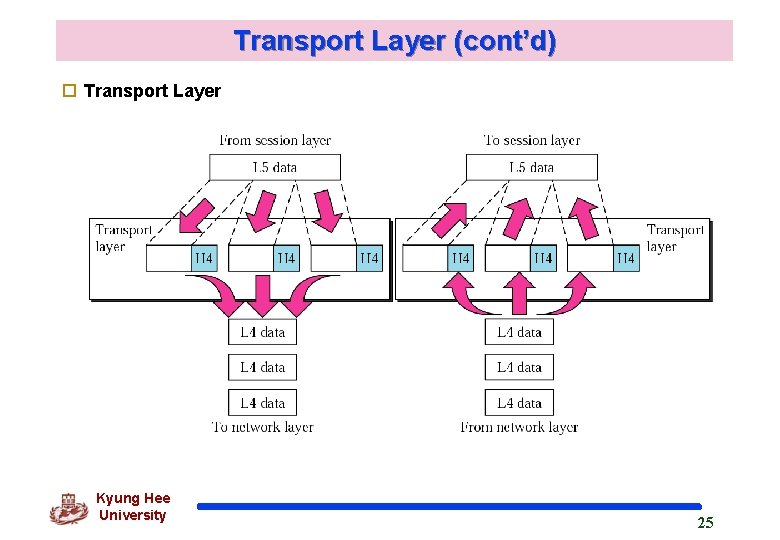 Transport Layer (cont'd)

Transport Layer

From session layer

L5 data

Transport layer

H4

H4

H4

L4 data

L4 data

L4 data

To network layer

To session layer

L5 data

Transport layer

H4

H4

H4

L4 data

L4 data

L4 data

From network layer

Kyung Hee University

25